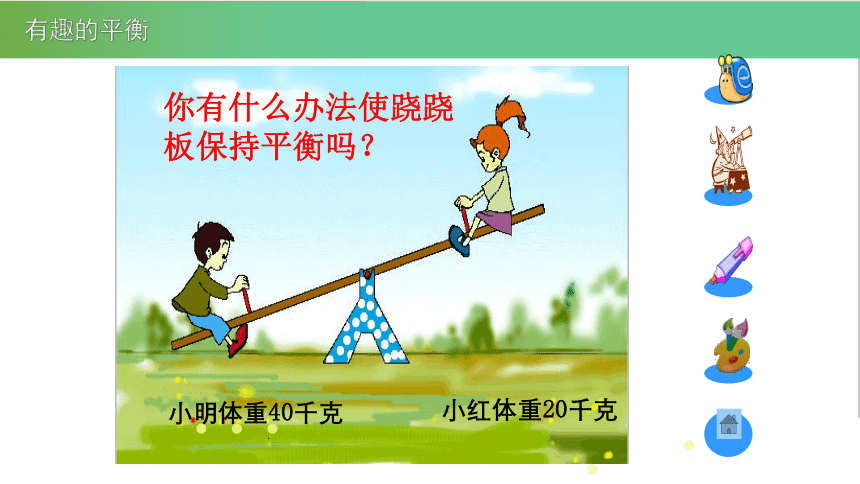 有趣的平衡

你有什么办法使跷跷板保持平衡吗？

小明体重40千克

小红体重20千克